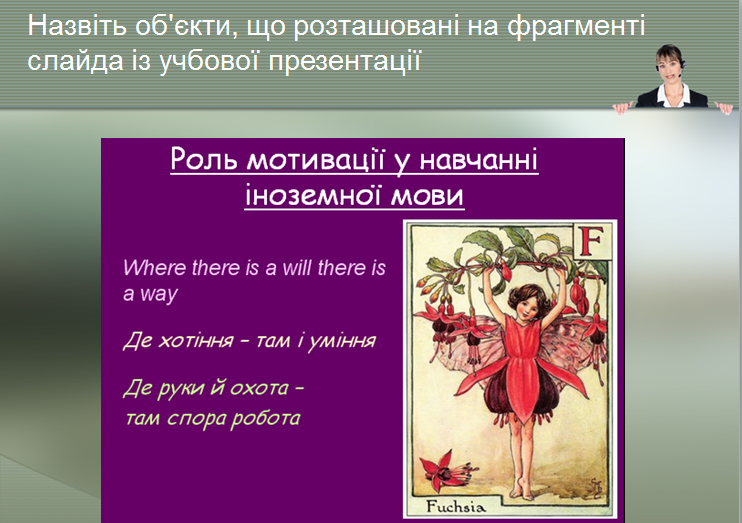 Назвіть об'єкти, що розташовані на фрагменті слайда із учбової презентації

Роль мотивації у навчанні іноземної мови

Where there is a will there is a way

Де хотіння – там і уміння

Де руки й охота – там спора робота

F

Fuchsia